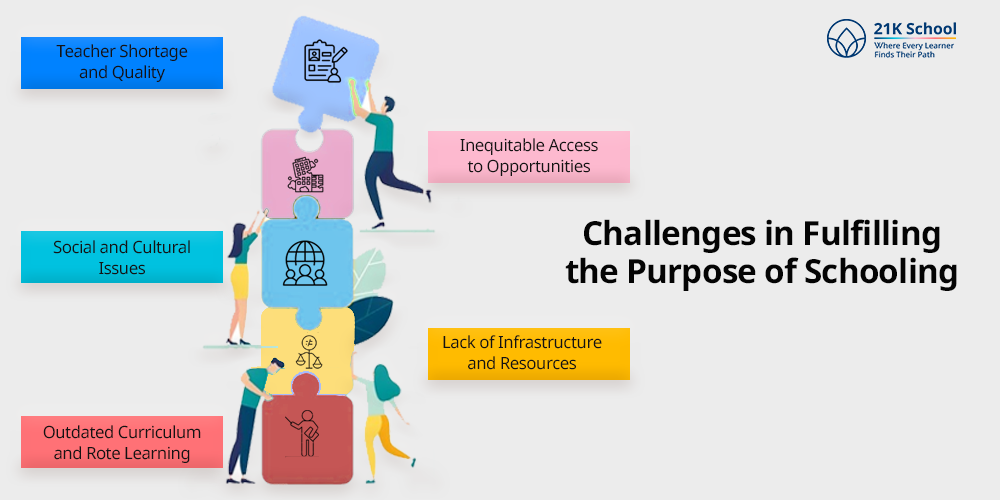 21K School
Where Every Learner Finds Their Path

Teacher Shortage and Quality

Inequitable Access to Opportunities

Social and Cultural Issues

Challenges in Fulfilling the Purpose of Schooling

Lack of Infrastructure and Resources

Outdated Curriculum and Rote Learning